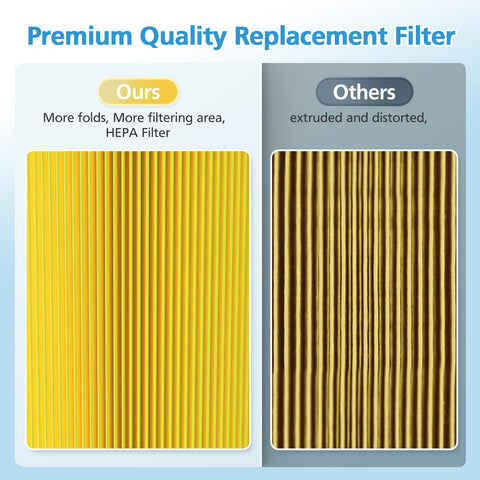 Premium Quality Replacement Filter

Ours

More folds, More filtering area, HEPA Filter

Others

extruded and distorted,